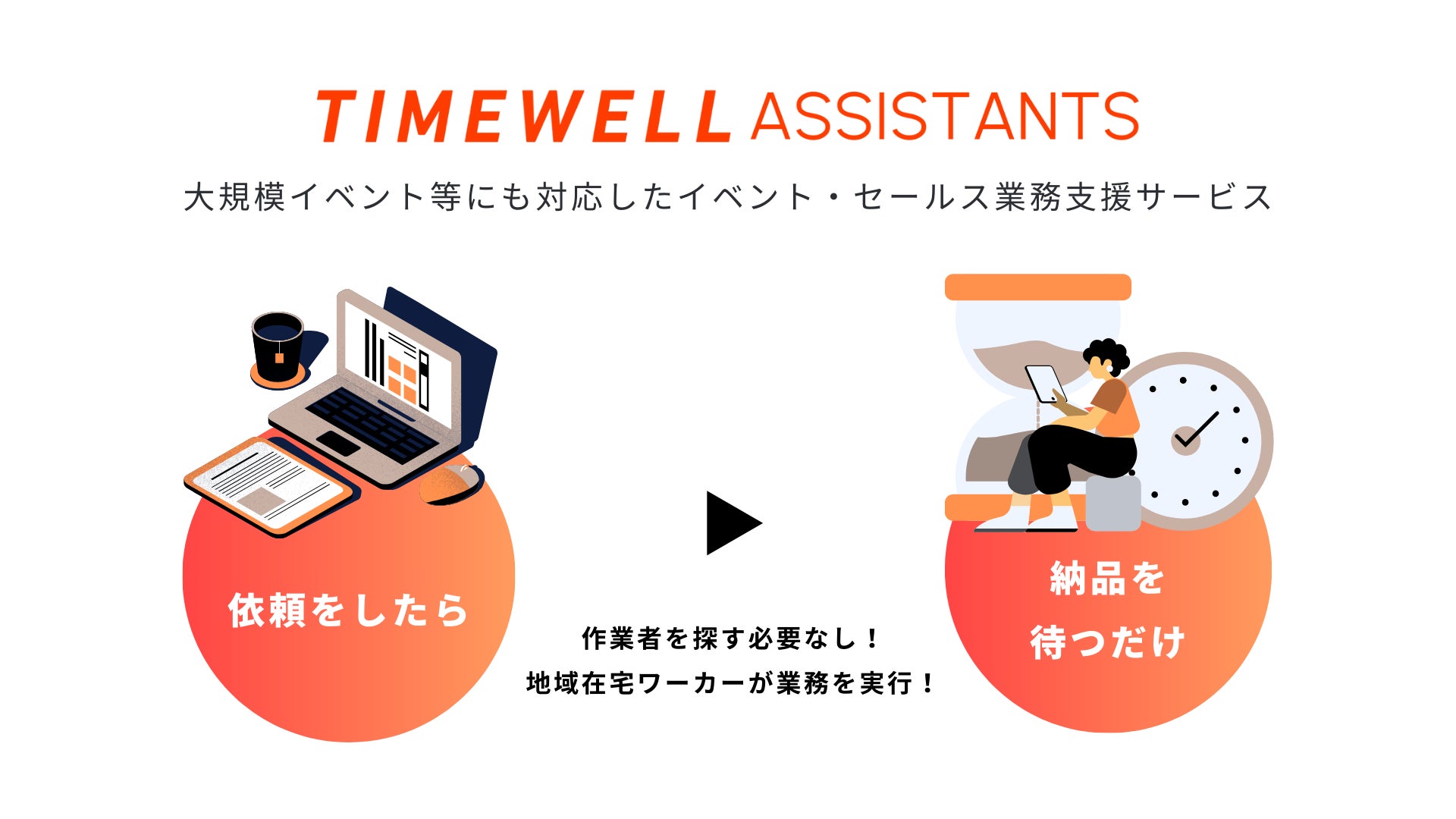 TIMEWELL ASSISTANTS

大規模イベント等にも対応したイベント・セールス業務支援サービス

依頼をしたら

作業者を探す必要なし！
地域在宅ワーカーが業務を実行！

納品を
待つだけ